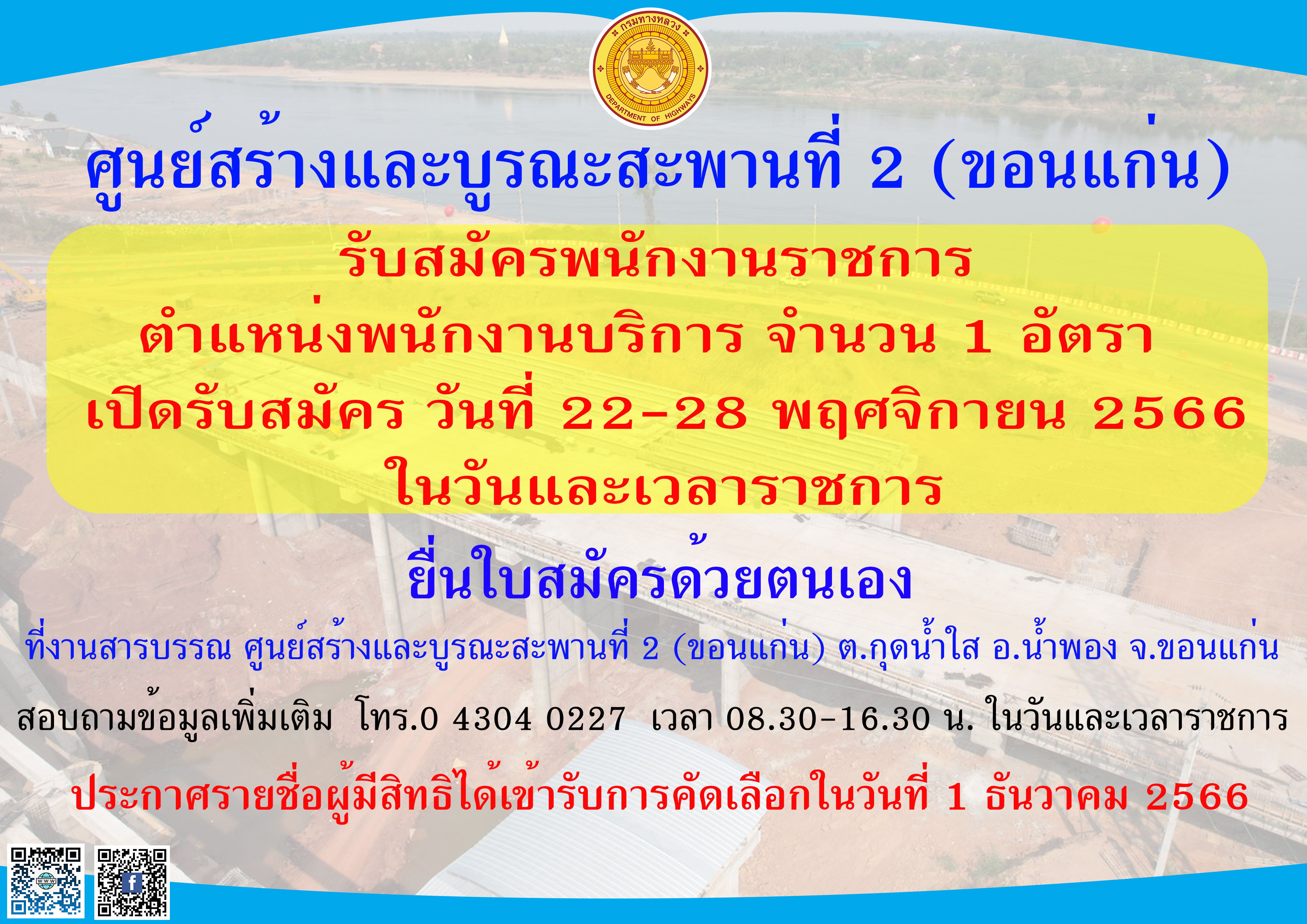 กรมทางหลวง
DEPARTMENT OF HIGHWAYS

ศูนย์สร้างและบูรณะสะพานที่ 2 (ขอนแก่น)

รับสมัครพนักงานราชการ
ตำแหน่งพนักงานบริการ จำนวน 1 อัตรา
เปิดรับสมัคร วันที่ 22-28 พฤศจิกายน 2566
ในวันและเวลาราชการ

ยื่นใบสมัครด้วยตนเอง

ที่งานสารบรรณ ศูนย์สร้างและบูรณะสะพานที่ 2 (ขอนแก่น) ต.กุดน้ำใส อ.น้ำพอง จ.ขอนแก่น

สอบถามข้อมูลเพิ่มเติม โทร.0 4304 0227 เวลา 08.30-16.30 น. ในวันและเวลาราชการ

ประกาศรายชื่อผู้มีสิทธิได้เข้ารับการคัดเลือกในวันที่ 1 ธันวาคม 2566

www
f